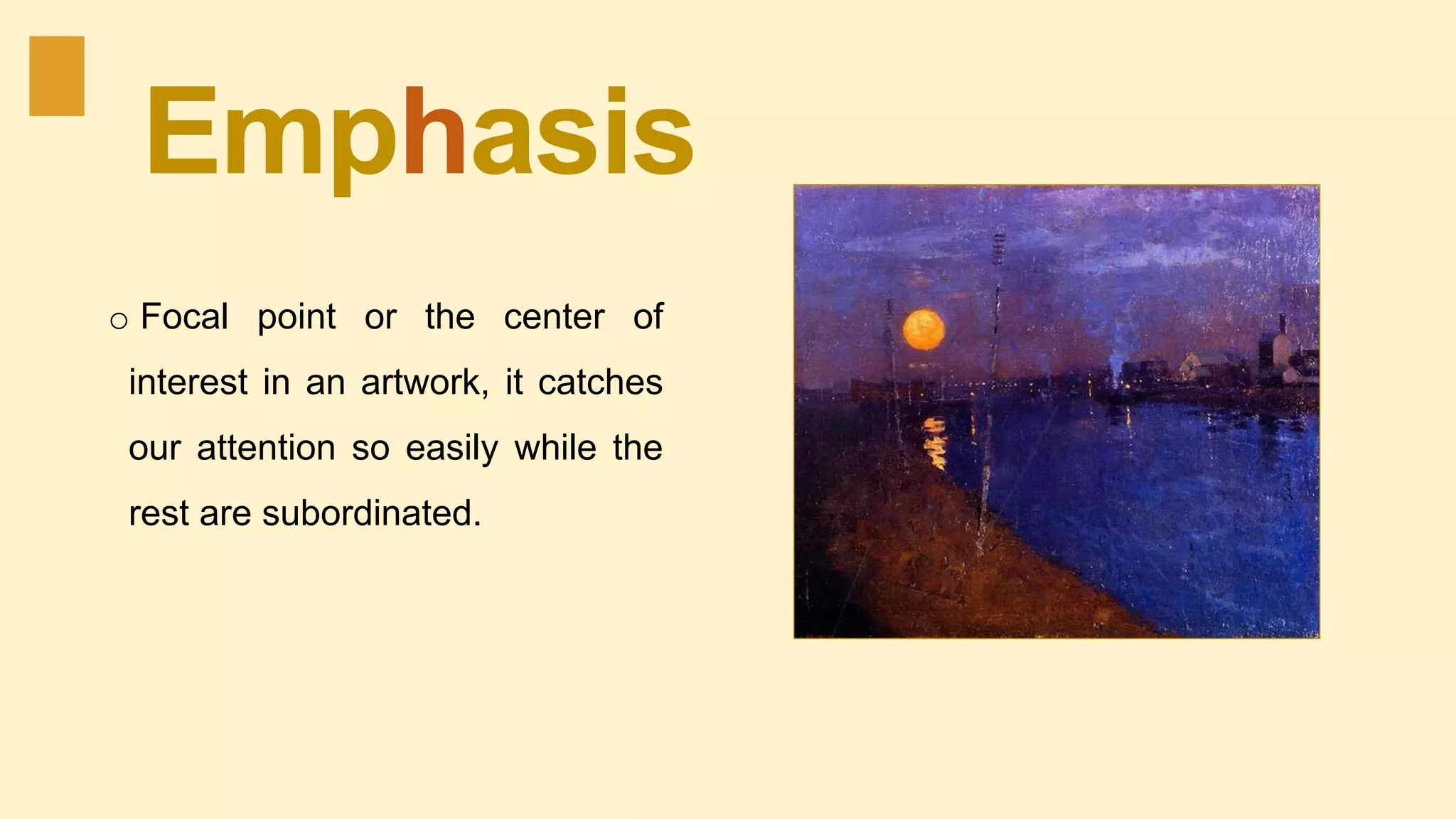 Emphasis

o Focal point or the center of interest in an artwork, it catches our attention so easily while the rest are subordinated.